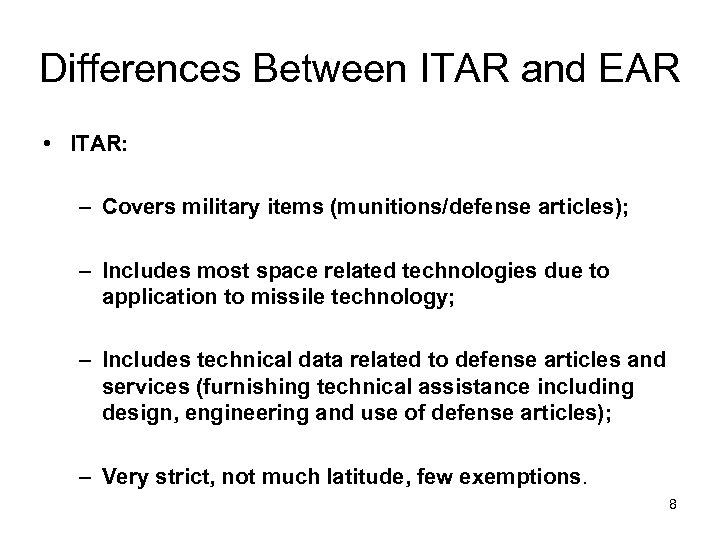 Differences Between ITAR and EAR

• ITAR:

– Covers military items (munitions/defense articles);

– Includes most space related technologies due to application to missile technology;

– Includes technical data related to defense articles and services (furnishing technical assistance including design, engineering and use of defense articles);

– Very strict, not much latitude, few exemptions.

8